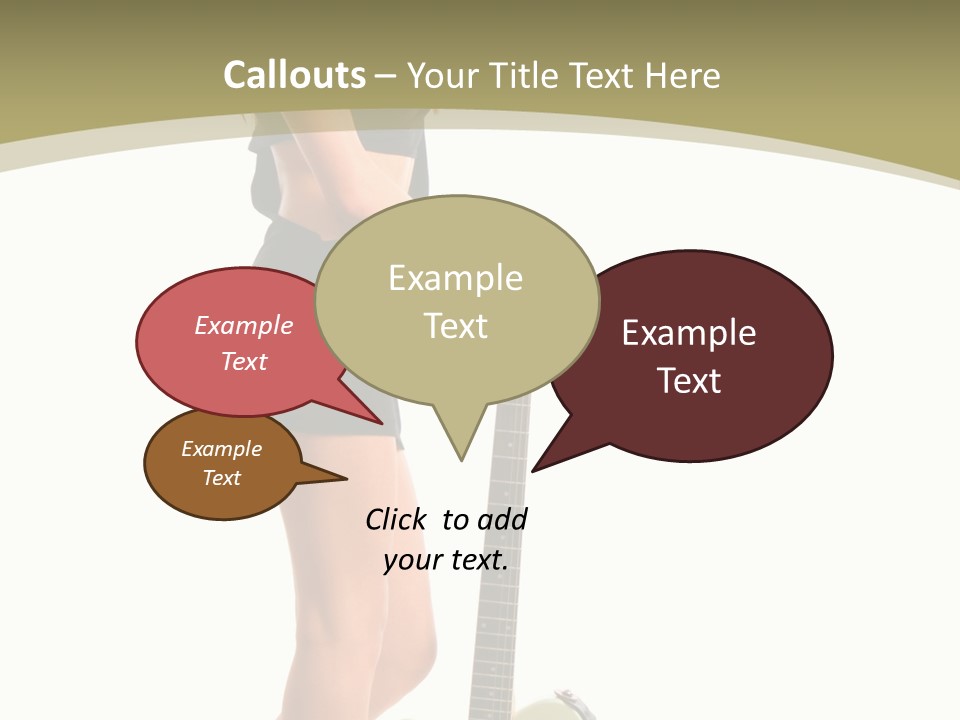 Callouts – Your Title Text Here

Example Text

Example Text

Example Text

Example Text

Click to add your text.